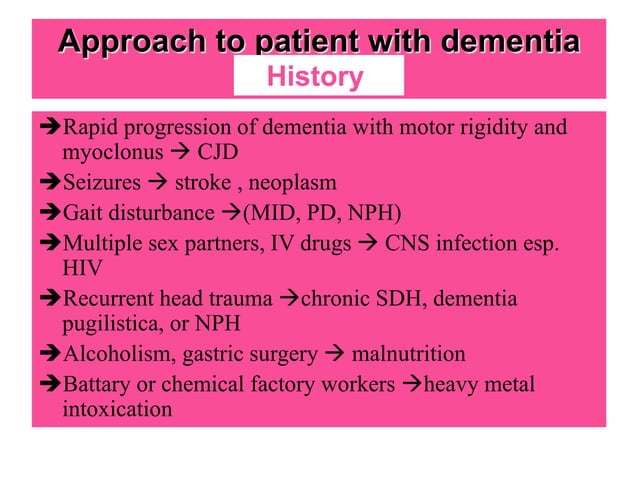 Approach to patient with dementia

History

➔Rapid progression of dementia with motor rigidity and myoclonus → CJD

➔Seizures → stroke , neoplasm

➔Gait disturbance →(MID, PD, NPH)

➔Multiple sex partners, IV drugs → CNS infection esp. HIV

➔Recurrent head trauma →chronic SDH, dementia pugilistica, or NPH

➔Alcoholism, gastric surgery → malnutrition

➔Battary or chemical factory workers →heavy metal intoxication